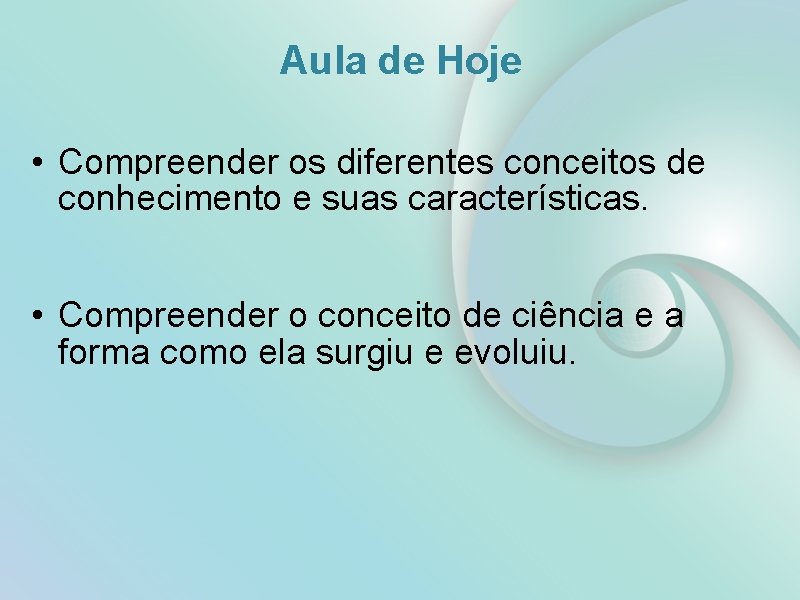 Aula de Hoje

• Compreender os diferentes conceitos de conhecimento e suas características.

• Compreender o conceito de ciência e a forma como ela surgiu e evoluiu.